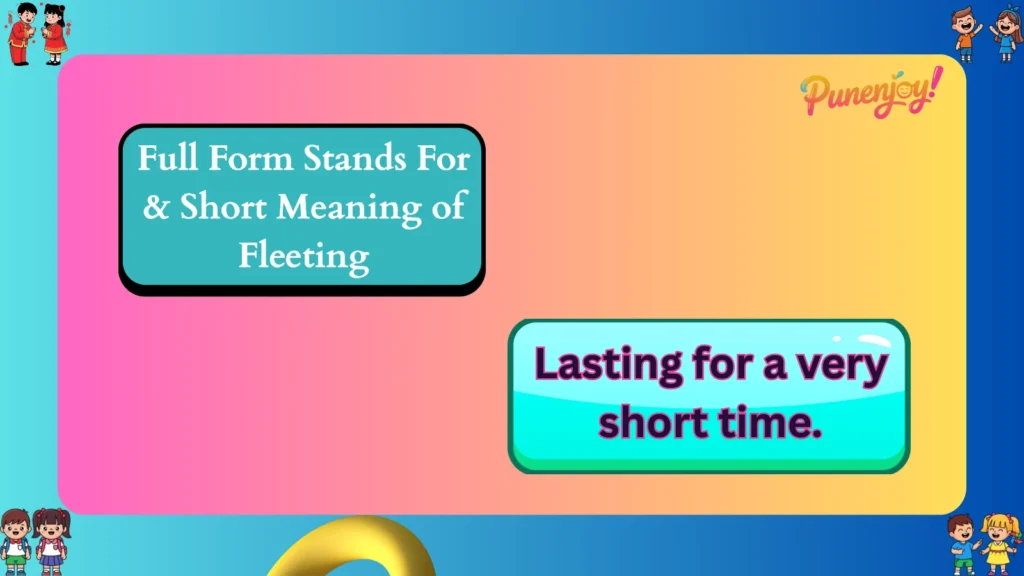 Punenjoy!

Full Form Stands For & Short Meaning of Fleeting

Lasting for a very short time.